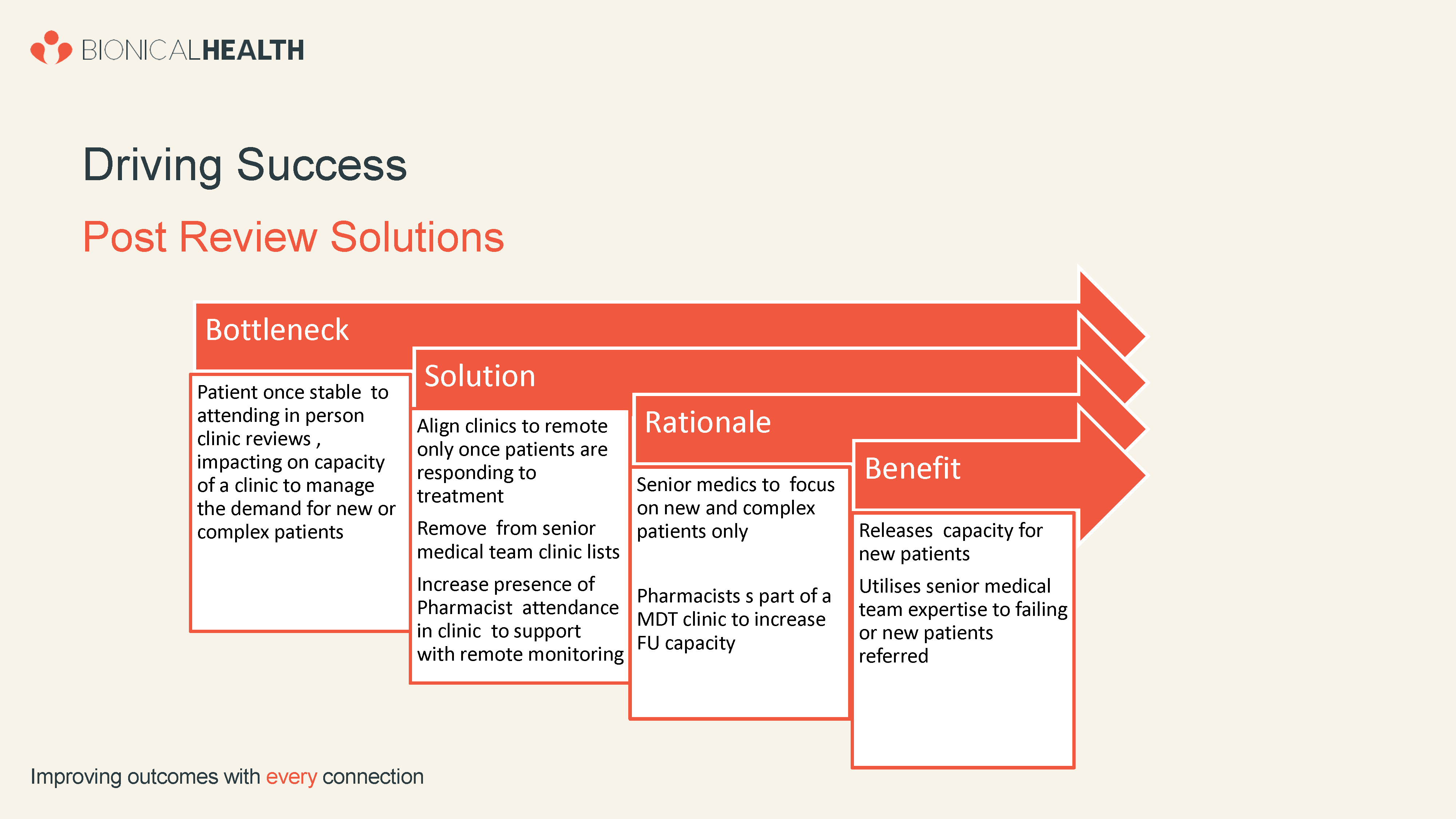 BIONICALHEALTH

Driving Success

Post Review Solutions

Bottleneck

Patient once stable to attending in person clinic reviews , impacting on capacity of a clinic to manage the demand for new or complex patients

Solution

Align clinics to remote only once patients are responding to treatment

Remove from senior medical team clinic lists

Increase presence of Pharmacist attendance in clinic to support with remote monitoring

Rationale

Senior medics to focus on new and complex patients only

Pharmacists s part of a MDT clinic to increase FU capacity

Benefit

Releases capacity for new patients

Utilises senior medical team expertise to failing or new patients referred

Improving outcomes with every connection